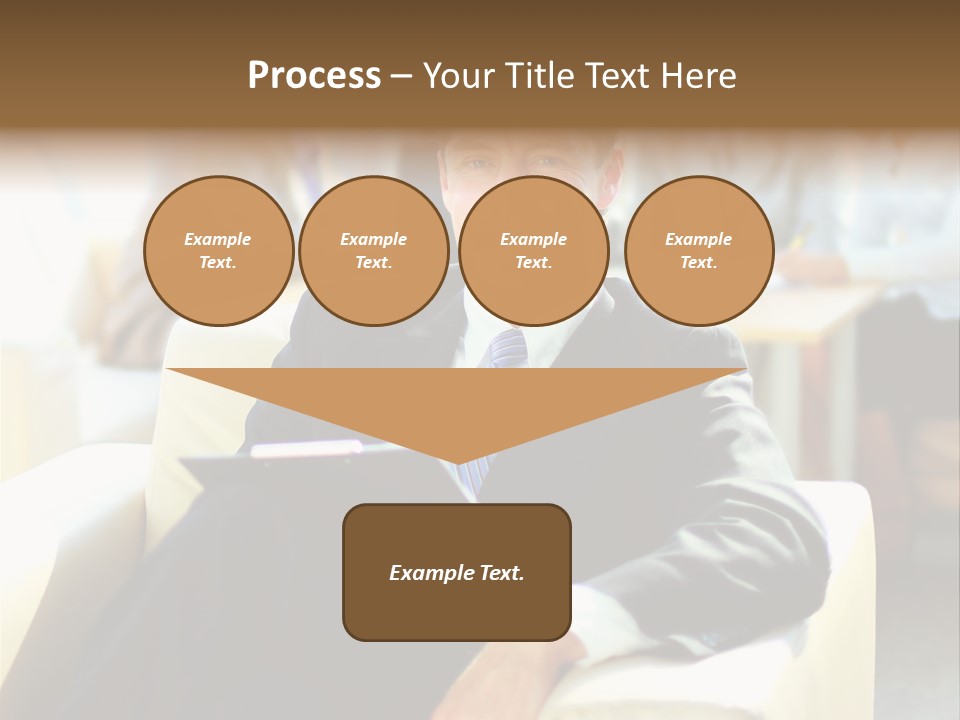 Process – Your Title Text Here

Example Text.

Example Text.

Example Text.

Example Text.

Example Text.